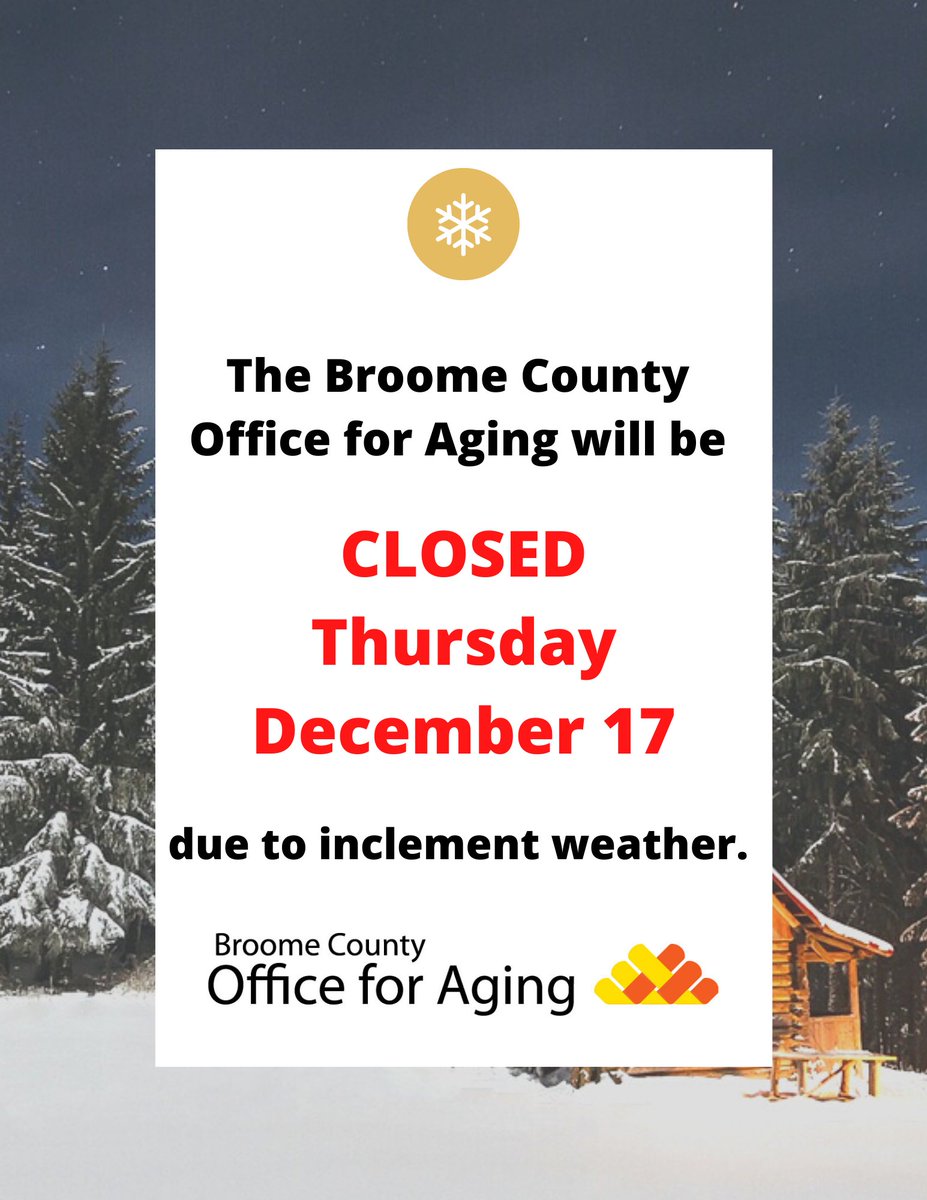 The Broome County Office for Aging will be

CLOSED
Thursday
December 17

due to inclement weather.

Broome County
Office for Aging